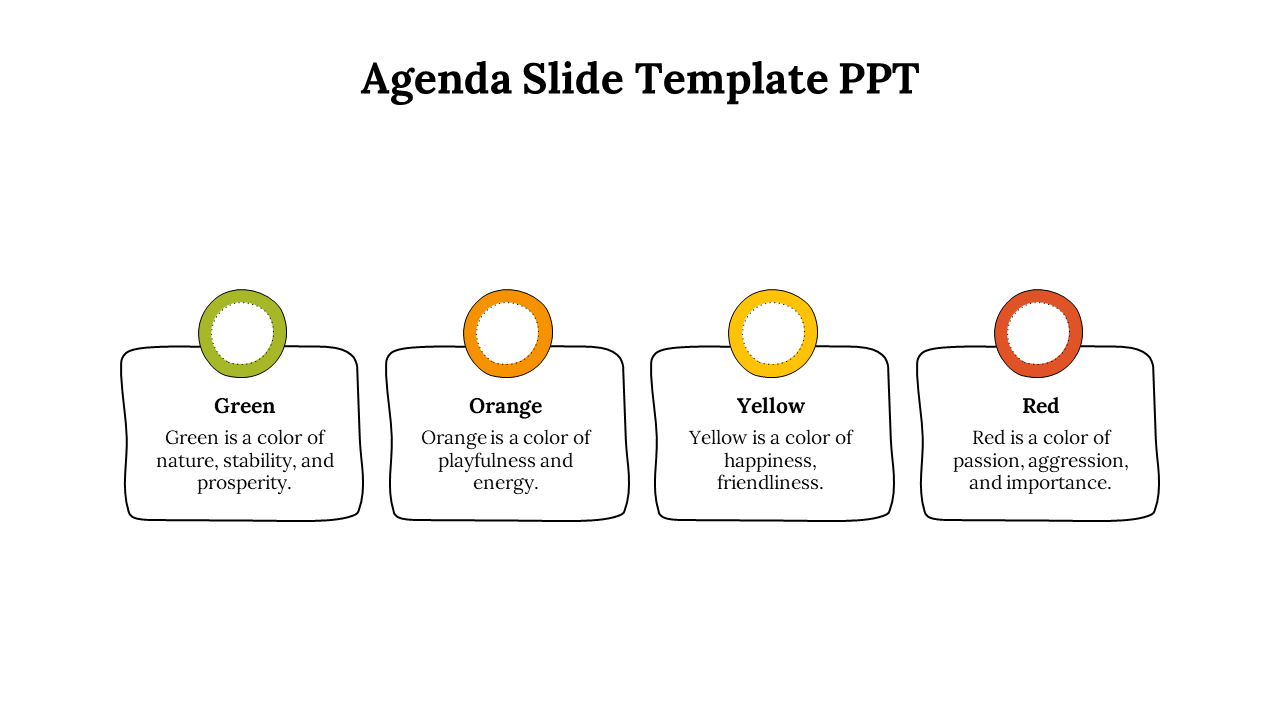 Agenda Slide Template PPT

Green

Green is a color of nature, stability, and prosperity.

Orange

Orange is a color of playfulness and energy.

Yellow

Yellow is a color of happiness, friendliness.

Red

Red is a color of passion, aggression, and importance.